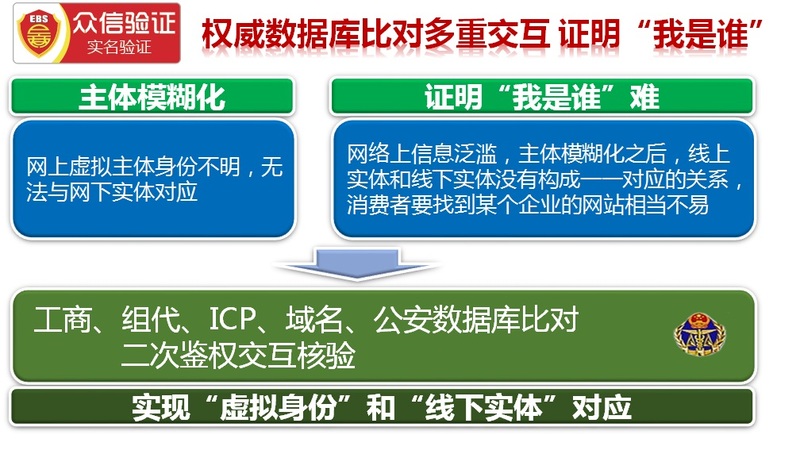 EBS
众信验证
实名验证

权威数据库比对多重交互 证明“我是谁”

主体模糊化

网上虚拟主体身份不明，无法与网下实体对应

证明“我是谁”难

网络上信息泛滥，主体模糊化之后，线上实体和线下实体没有构成一一对应的关系，消费者要找到某个企业的网站相当不易

工商、组代、ICP、域名、公安数据库比对
二次鉴权交互核验

实现“虚拟身份”和“线下实体”对应